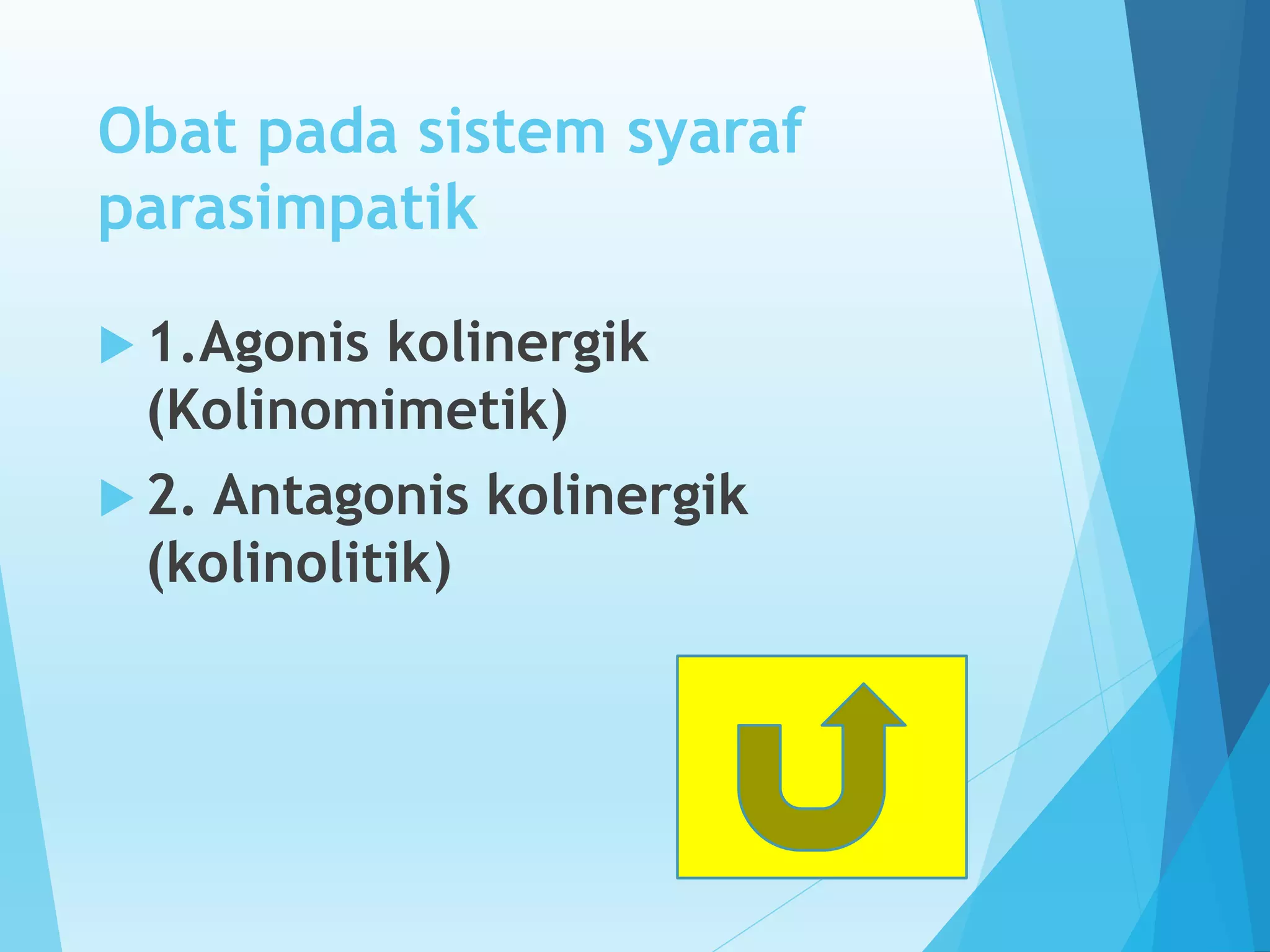 Obat pada sistem syaraf parasimpatik

1.Agonis kolinergik (Kolinomimetik)

2. Antagonis kolinergik (kolinolitik)